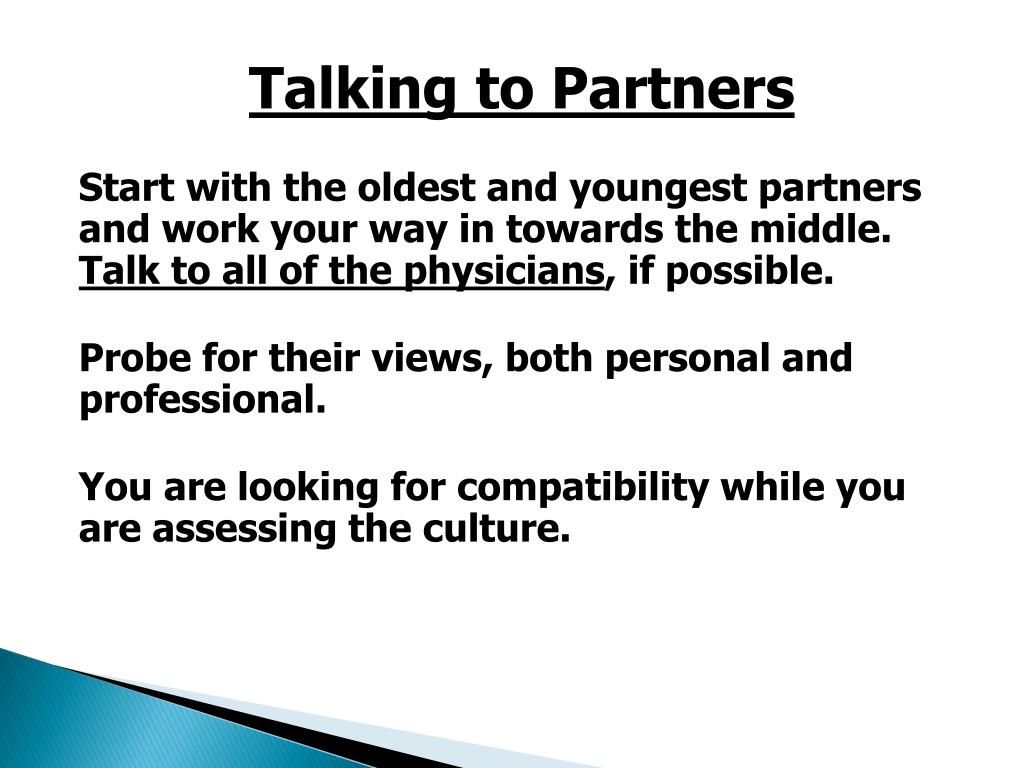 Talking to Partners

Start with the oldest and youngest partners and work your way in towards the middle. Talk to all of the physicians, if possible.

Probe for their views, both personal and professional.

You are looking for compatibility while you are assessing the culture.